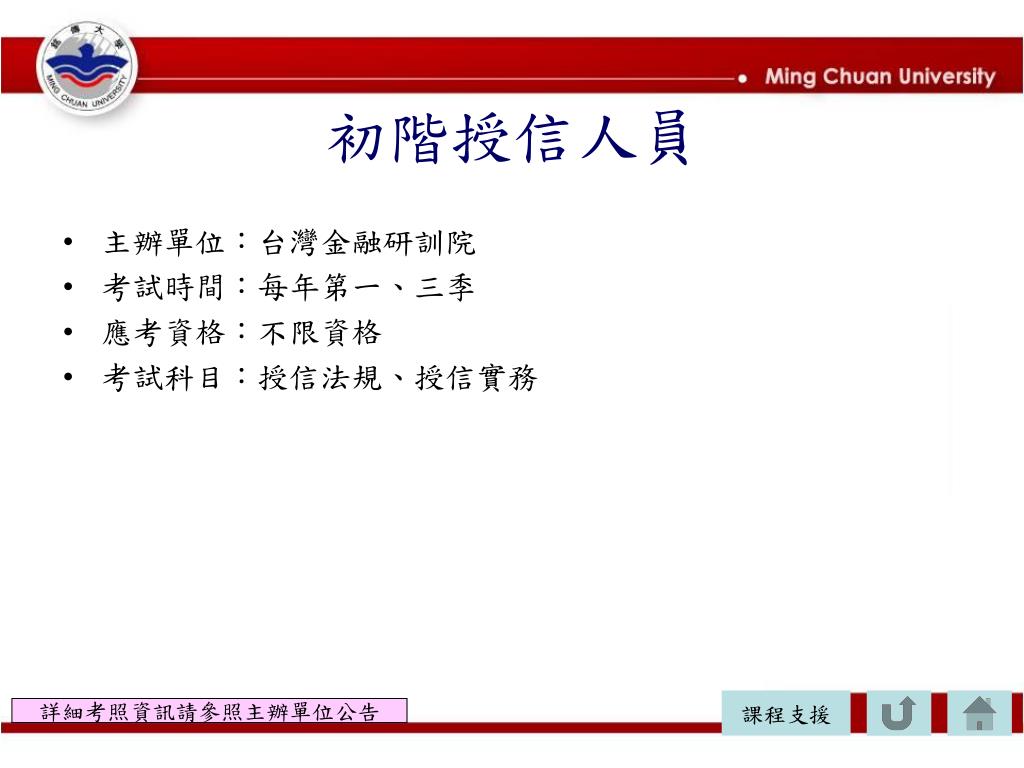 銘傳大學
MING CHUAN UNIVERSITY

Ming Chuan University

初階授信人員

• 主辦單位：台灣金融研訓院
• 考試時間：每年第一、三季
• 應考資格：不限資格
• 考試科目：授信法規、授信實務

詳細考照資訊請參照主辦單位公告

課程支援